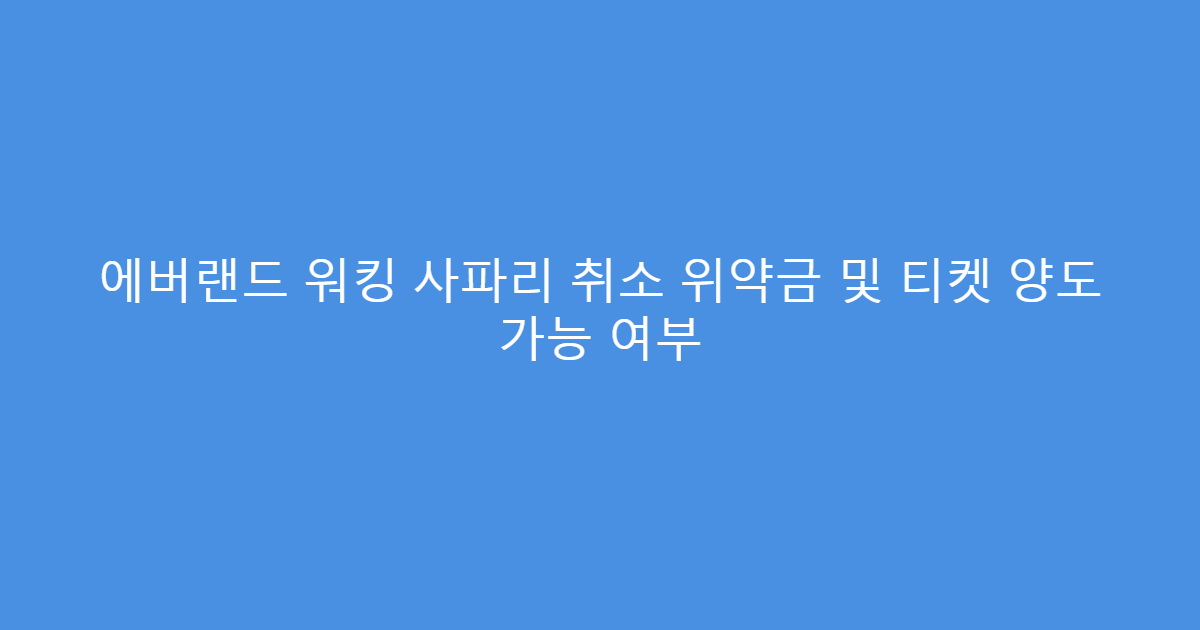 에버랜드 워킹 사파리 취소 위약금 및 티켓 양도 가능 여부